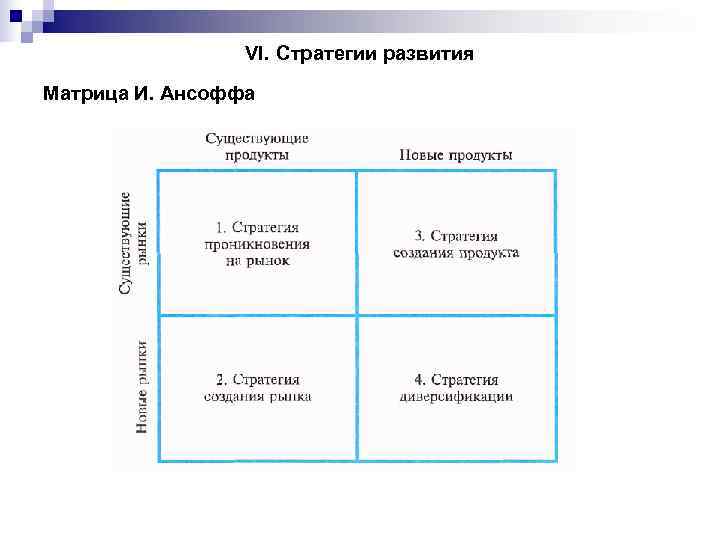 VI. Стратегии развития

Матрица И. Ансоффа

| | Существующие продукты | Новые продукты |
|---|---|---|
| Существующие рынки | 1. Стратегия проникновения на рынок | 3. Стратегия создания продукта |
| Новые рынки | 2. Стратегия создания рынка | 4. Стратегия диверсификации |